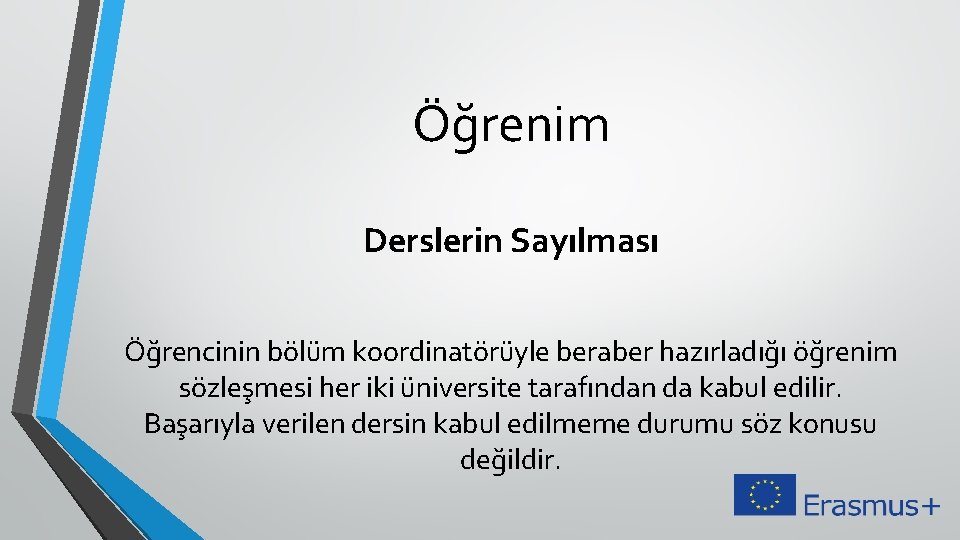 Öğrenim

Derslerin Sayılması

Öğrencinin bölüm koordinatörüyle beraber hazırladığı öğrenim sözleşmesi her iki üniversite tarafından da kabul edilir. Başarıyla verilen dersin kabul edilmeme durumu söz konusu değildir.

Erasmus+